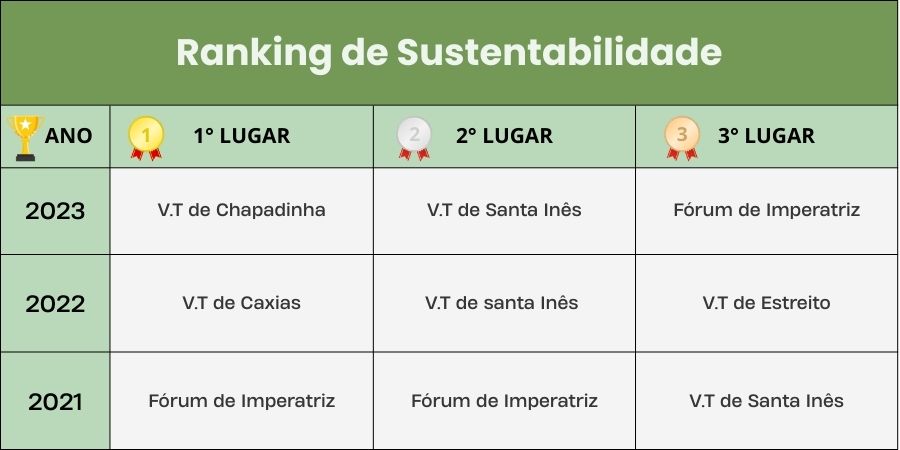 Ranking de Sustentabilidade

| ANO | 1 1° LUGAR | 2 2° LUGAR | 3 3° LUGAR |
|---|---|---|---|
| 2023 | V.T de Chapadinha | V.T de Santa Inês | Fórum de Imperatriz |
| 2022 | V.T de Caxias | V.T de santa Inês | V.T de Estreito |
| 2021 | Fórum de Imperatriz | Fórum de Imperatriz | V.T de Santa Inês |